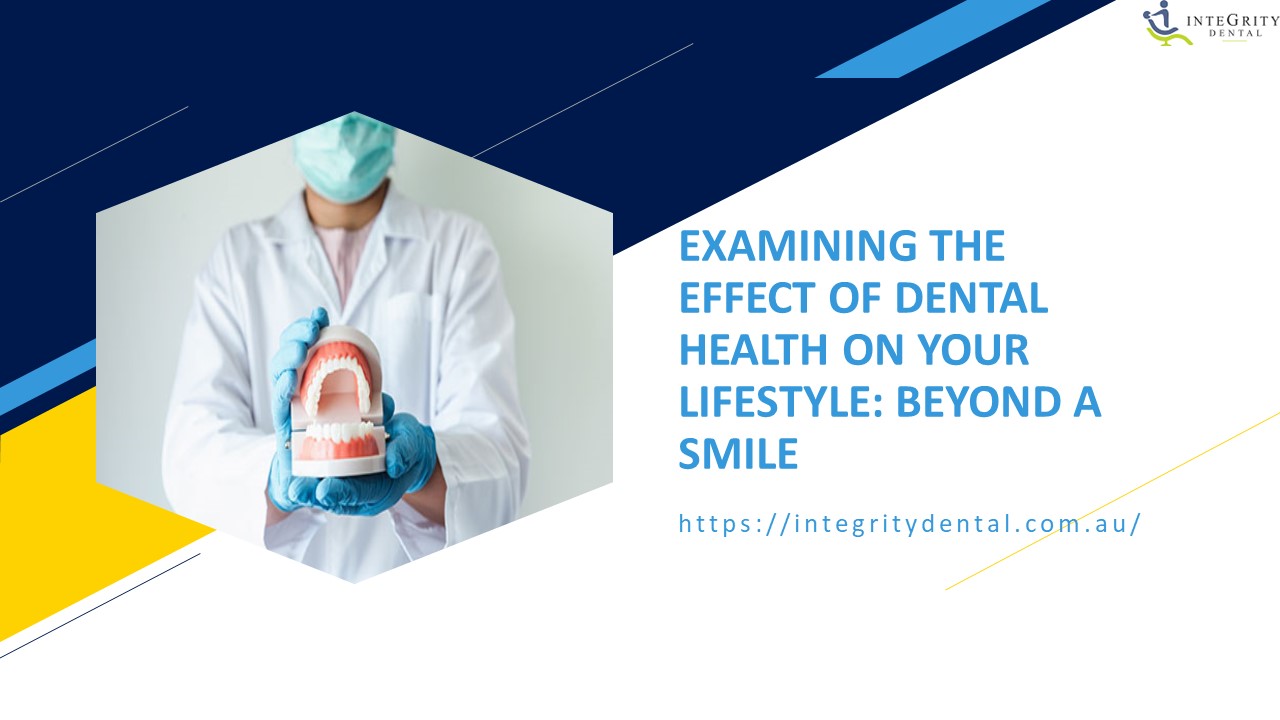 INTEGRITY DENTAL

EXAMINING THE EFFECT OF DENTAL HEALTH ON YOUR LIFESTYLE: BEYOND A SMILE

https://integritydental.com.au/